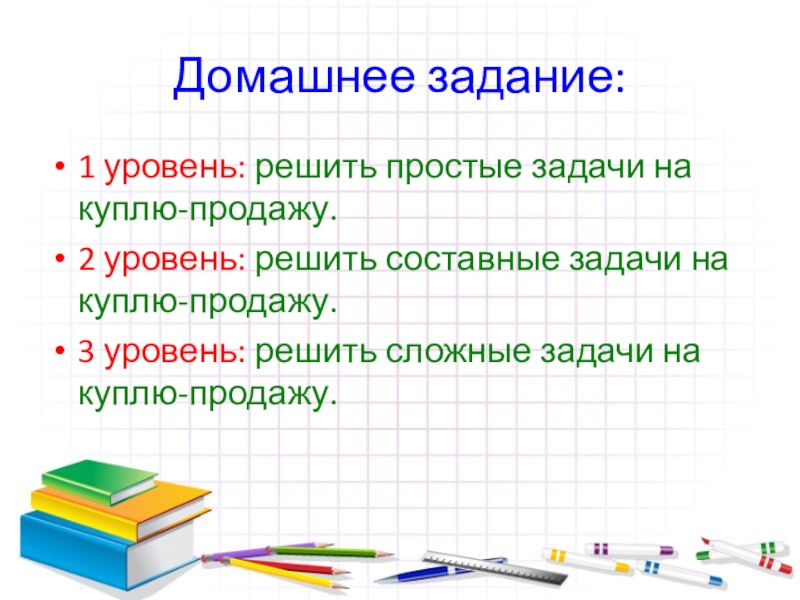 Домашнее задание:

• 1 уровень: решить простые задачи на куплю-продажу.
• 2 уровень: решить составные задачи на куплю-продажу.
• 3 уровень: решить сложные задачи на куплю-продажу.